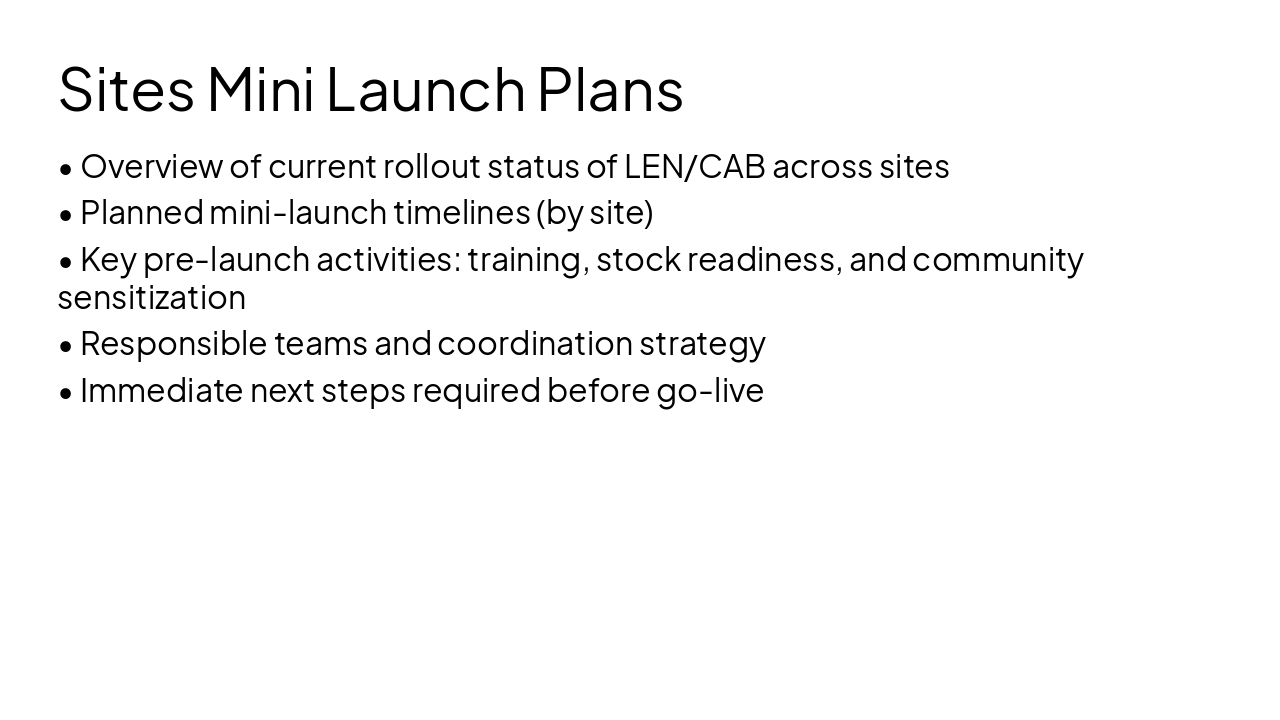 Sites Mini Launch Plans

• Overview of current rollout status of LEN/CAB across sites
• Planned mini-launch timelines (by site)
• Key pre-launch activities: training, stock readiness, and community sensitization
• Responsible teams and coordination strategy
• Immediate next steps required before go-live